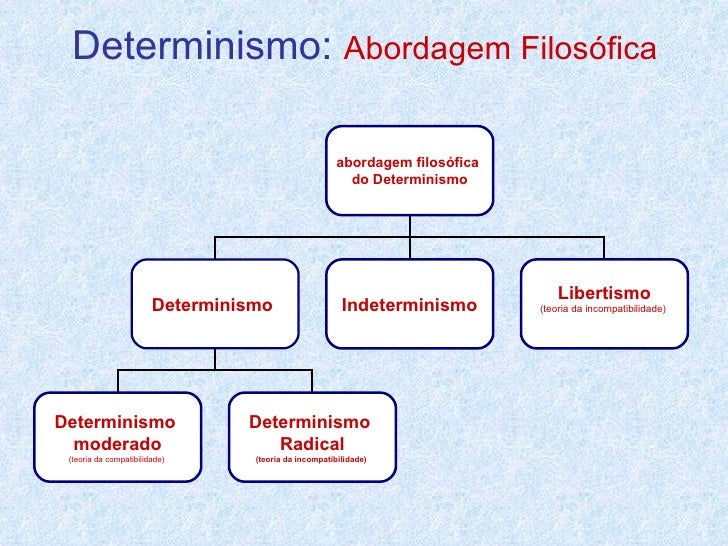 Determinismo: Abordagem Filosófica

abordagem filosófica do Determinismo

Determinismo

Indeterminismo

Libertismo
(teoria da incompatibilidade)

Determinismo moderado
(teoria da compatibilidade)

Determinismo Radical
(teoria da incompatibilidade)